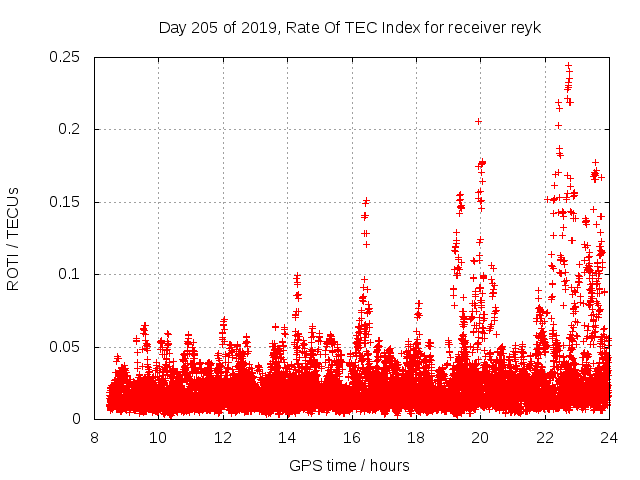 Day 205 of 2019, Rate Of TEC Index for receiver reyk

ROTI / TECUs

0.25
0.2
0.15
0.1
0.05
0

8
10
12
14
16
18
20
22
24

GPS time / hours